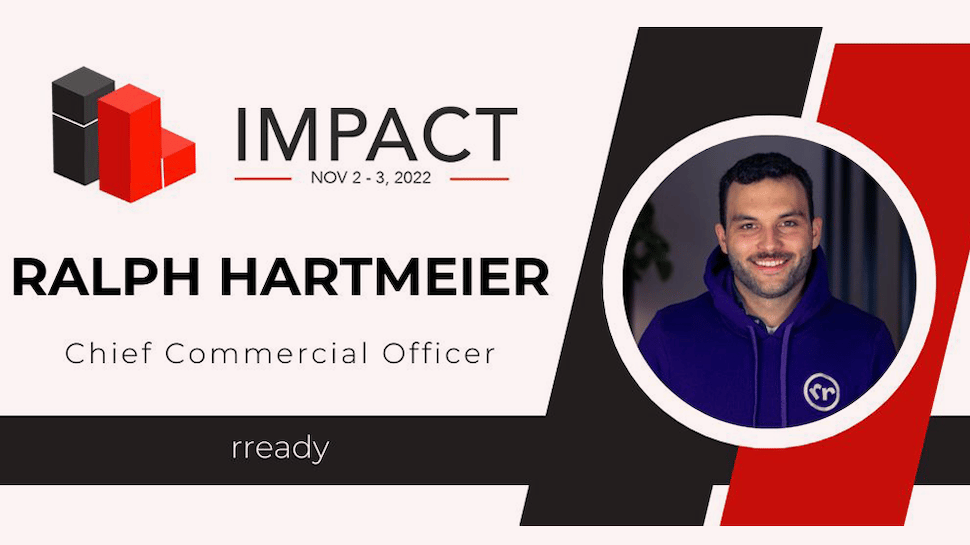 IMPACT
NOV 2 - 3, 2022

RALPH HARTMEIER

Chief Commercial Officer

rready

rr